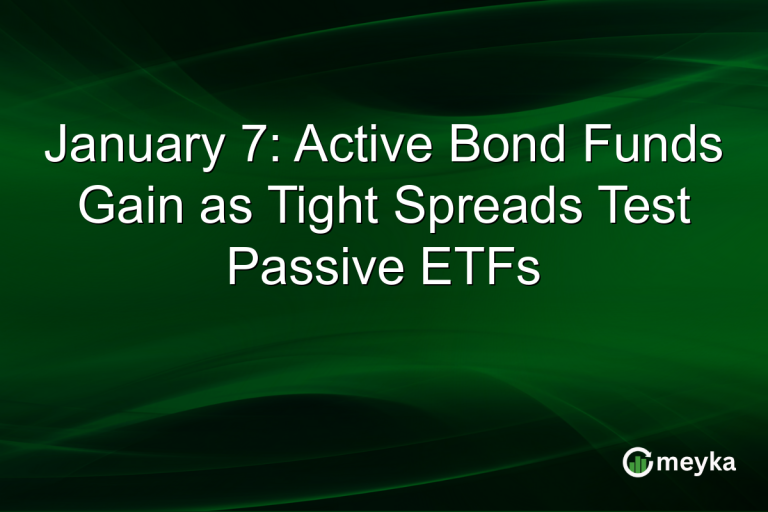 January 7: Active Bond Funds Gain as Tight Spreads Test Passive ETFs

meyka